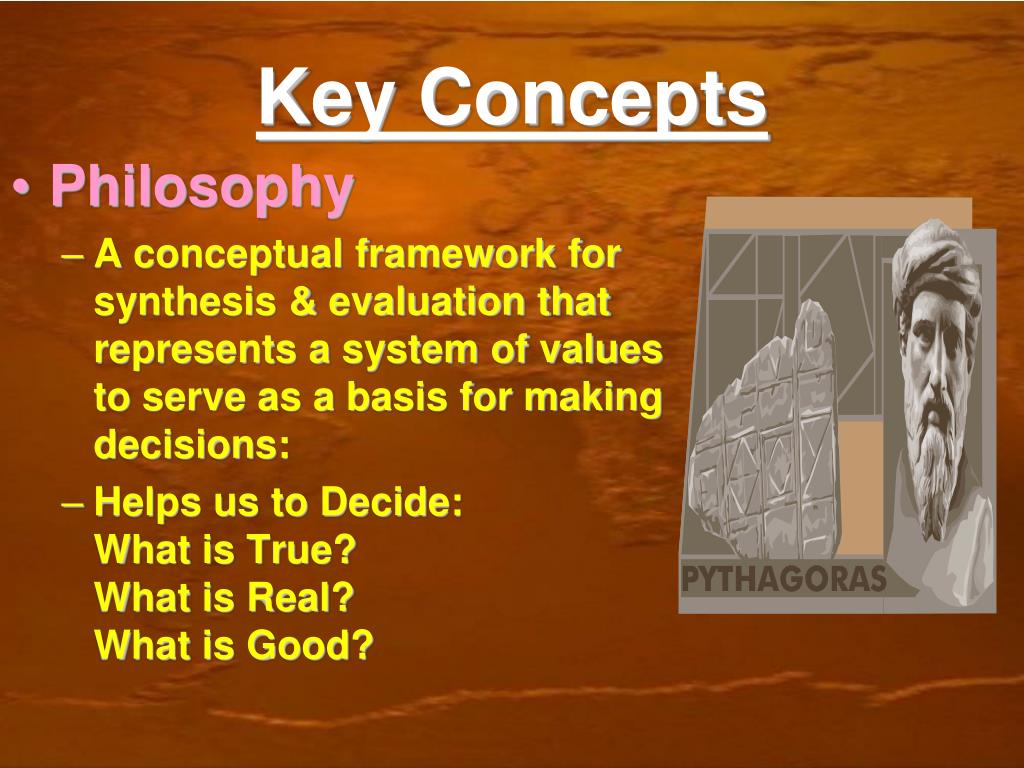 Key Concepts

• Philosophy

– A conceptual framework for synthesis & evaluation that represents a system of values to serve as a basis for making decisions:

– Helps us to Decide:
What is True?
What is Real?
What is Good?

PYTHAGORAS